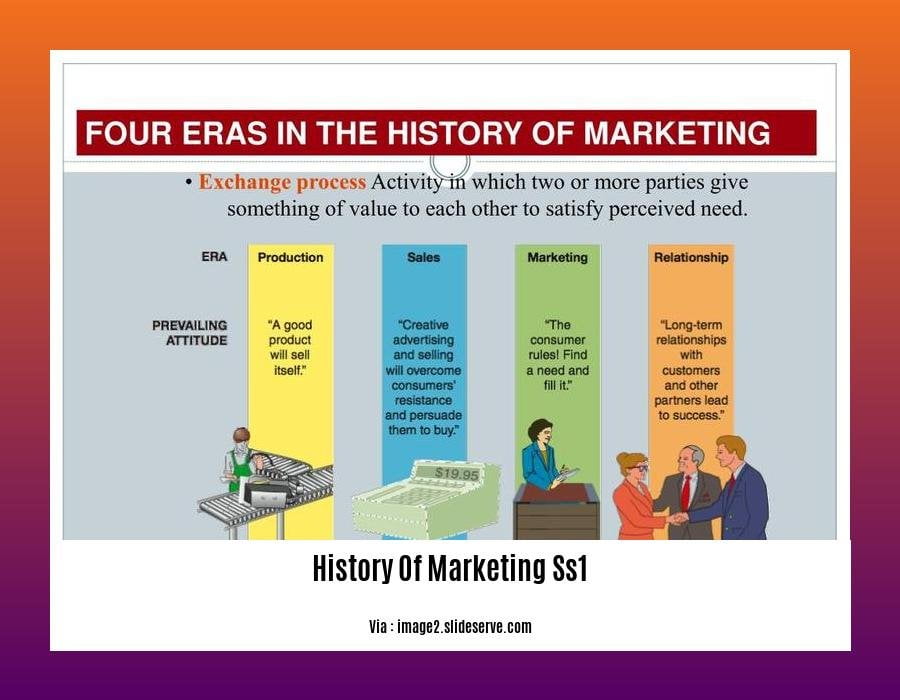 FOUR ERAS IN THE HISTORY OF MARKETING

• Exchange process Activity in which two or more parties give something of value to each other to satisfy perceived need.

| ERA | Production | Sales | Marketing | Relationship |
|---|---|---|---|---|
| PREVAILING ATTITUDE | "A good product will sell itself." | "Creative advertising and selling will overcome consumers' resistance and persuade them to buy." | "The consumer rules! Find a need and fill it." | "Long-term relationships with customers and other partners lead to success." |

$19.95

History Of Marketing Ss1

Via : image2.slideserve.com